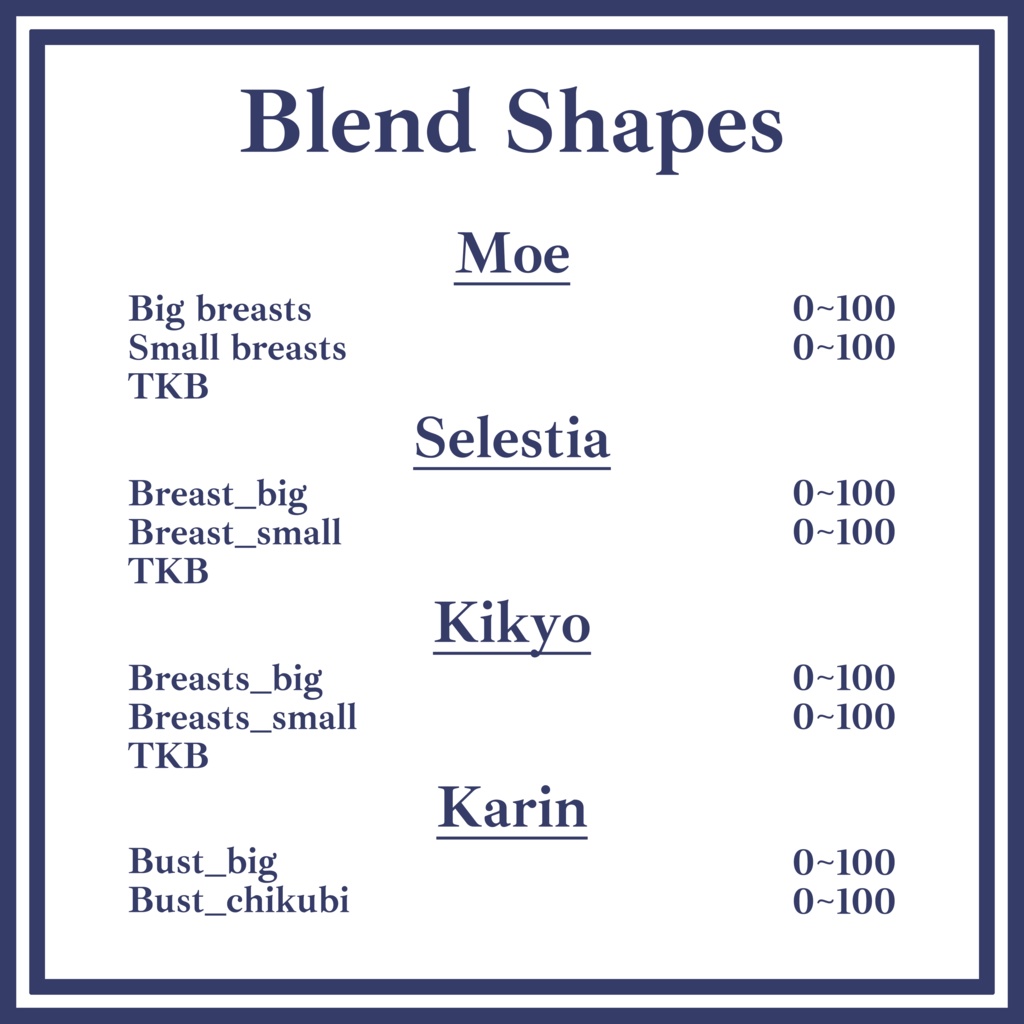 Blend Shapes

Moe

Big breasts 0~100
Small breasts 0~100
TKB

Selestia

Breast_big 0~100
Breast_small 0~100
TKB

Kikyo

Breasts_big 0~100
Breasts_small 0~100
TKB

Karin

Bust_big 0~100
Bust_chikubi 0~100